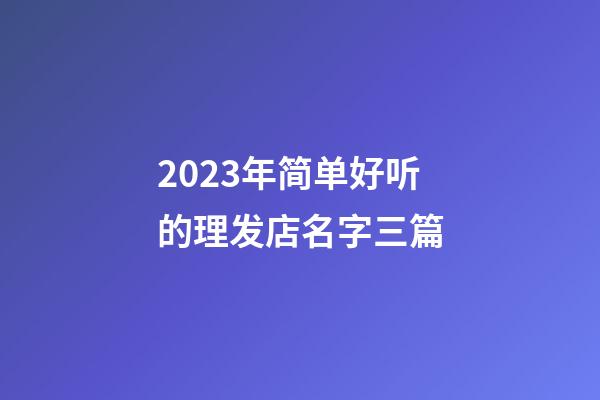 2023年简单好听的理发店名字三篇